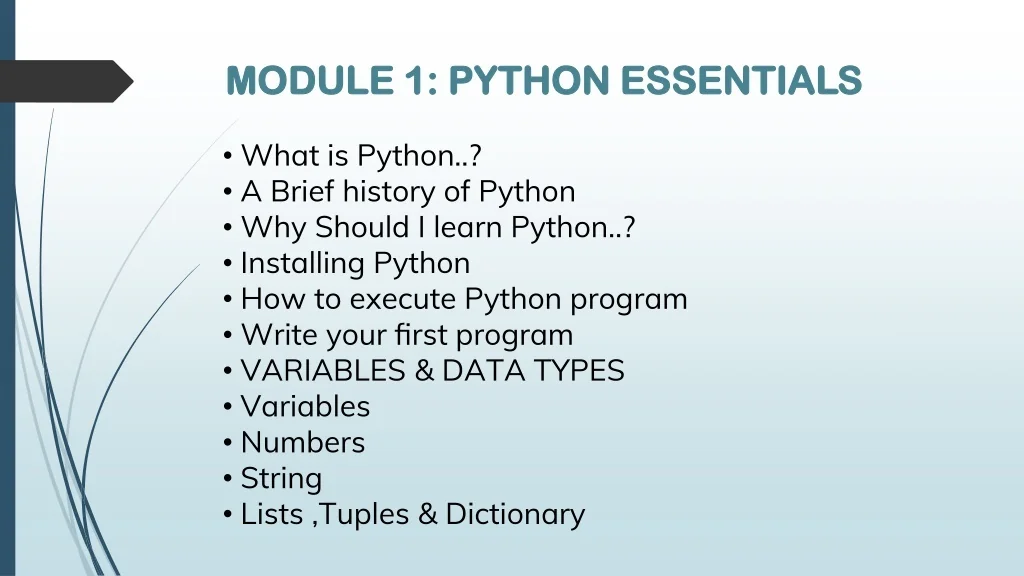 MODULE 1: PYTHON ESSENTIALS

• What is Python..?
• A Brief history of Python
• Why Should I learn Python..?
• Installing Python
• How to execute Python program
• Write your first program
• VARIABLES & DATA TYPES
• Variables
• Numbers
• String
• Lists ,Tuples & Dictionary